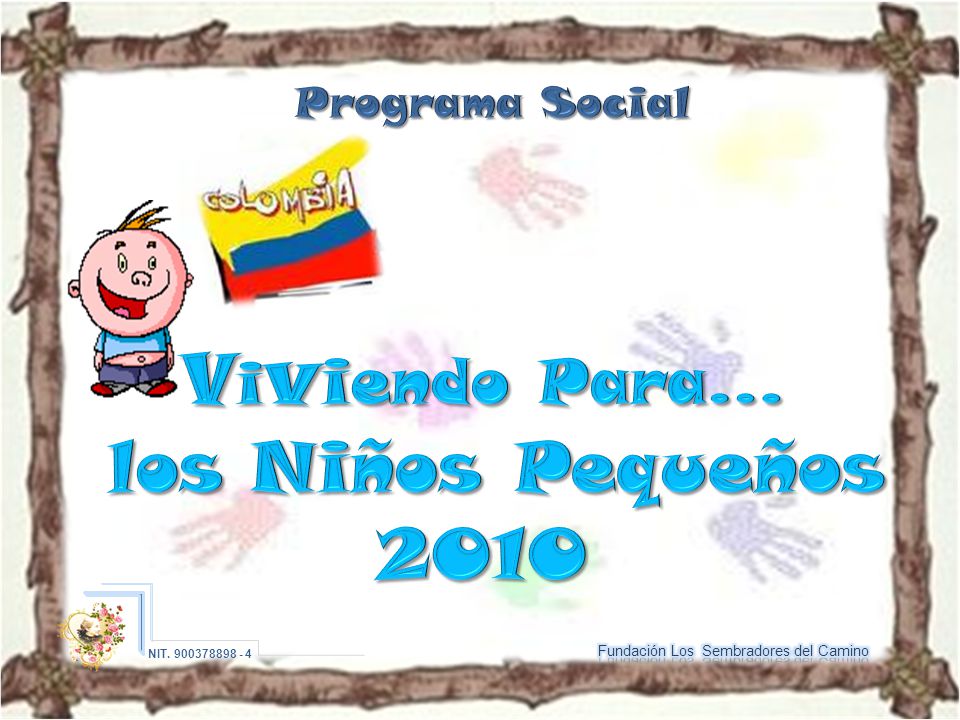 Programa Social

COLOMBIA

Viviendo Para...
los Niños Pequeños
2010

NIT. 900378898 - 4

Fundación Los Sembradores del Camino